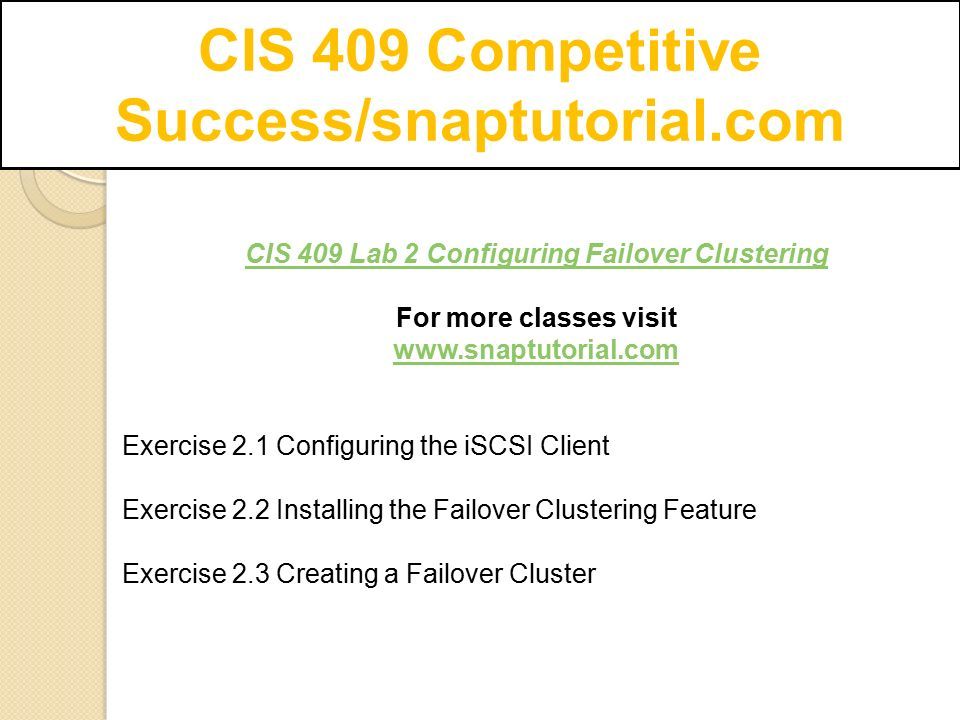 CIS 409 Competitive Success/snaptutorial.com

CIS 409 Lab 2 Configuring Failover Clustering

For more classes visit
www.snaptutorial.com

Exercise 2.1 Configuring the iSCSI Client

Exercise 2.2 Installing the Failover Clustering Feature

Exercise 2.3 Creating a Failover Cluster